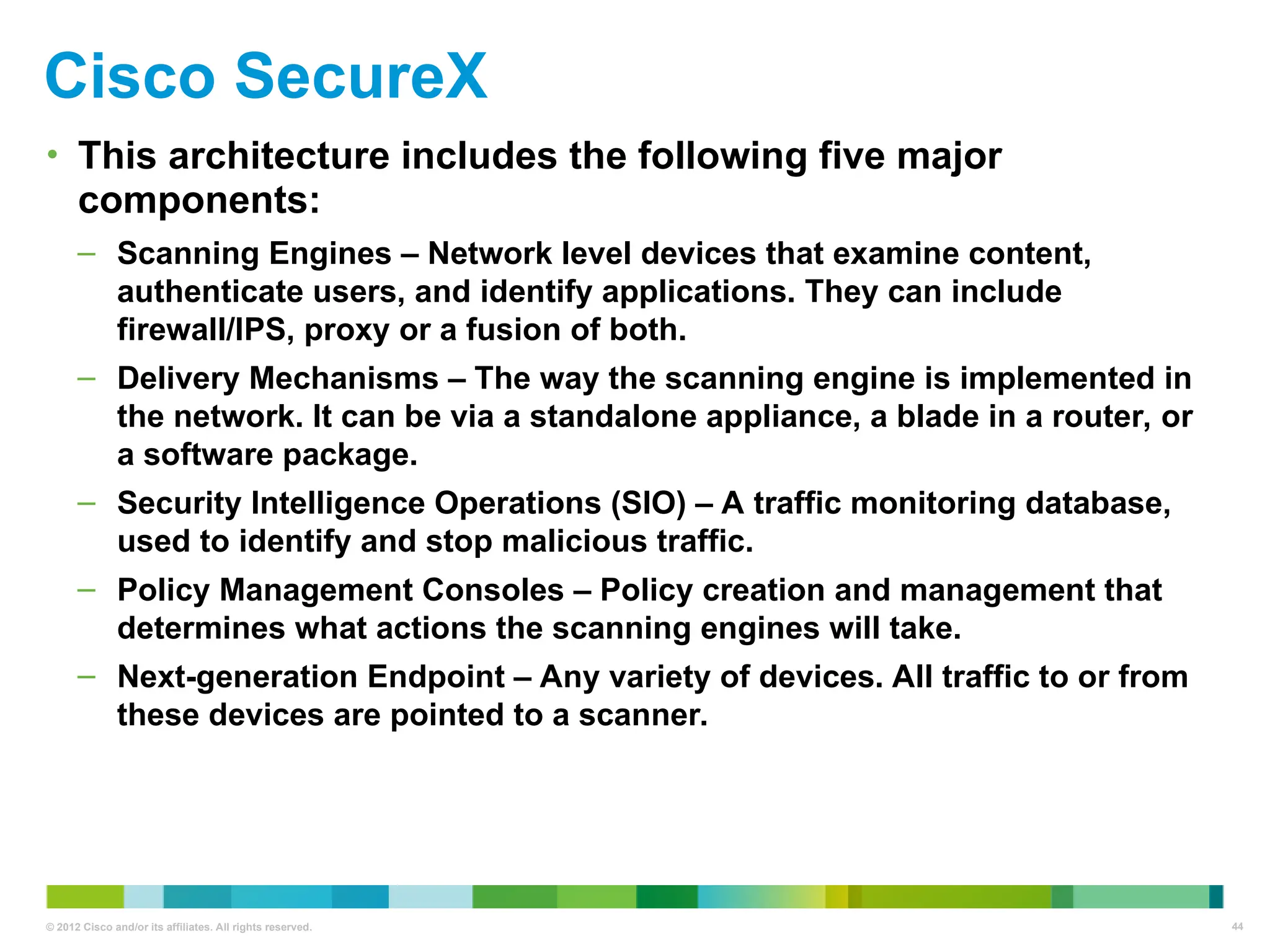 Cisco SecureX

• This architecture includes the following five major components:

– Scanning Engines – Network level devices that examine content, authenticate users, and identify applications. They can include firewall/IPS, proxy or a fusion of both.

– Delivery Mechanisms – The way the scanning engine is implemented in the network. It can be via a standalone appliance, a blade in a router, or a software package.

– Security Intelligence Operations (SIO) – A traffic monitoring database, used to identify and stop malicious traffic.

– Policy Management Consoles – Policy creation and management that determines what actions the scanning engines will take.

– Next-generation Endpoint – Any variety of devices. All traffic to or from these devices are pointed to a scanner.

© 2012 Cisco and/or its affiliates. All rights reserved.

44